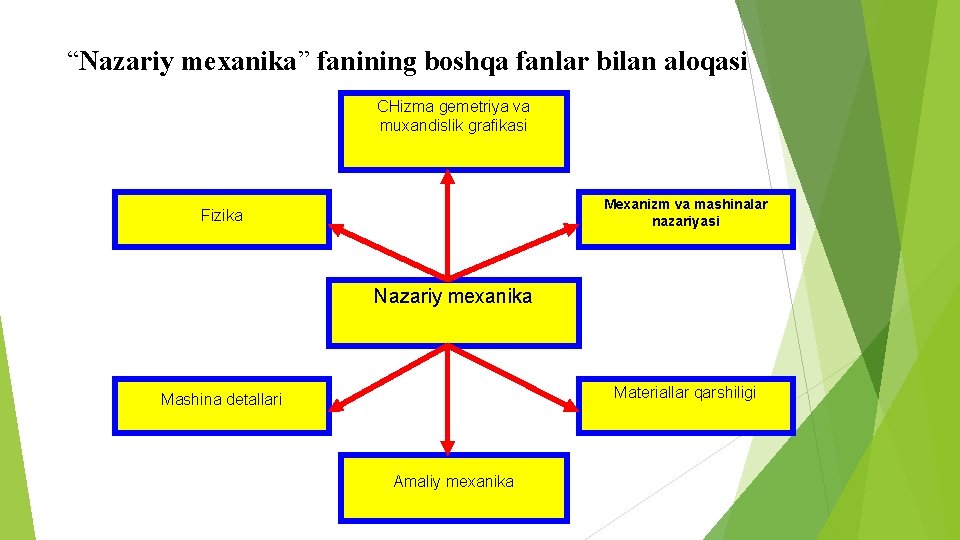 “Nazariy mexanika” fanining boshqa fanlar bilan aloqasi

CHizma gemetriya va muxandislik grafikasi

Fizika

Mexanizm va mashinalar nazariyasi

Nazariy mexanika

Mashina detallari

Materiallar qarshiligi

Amaliy mexanika